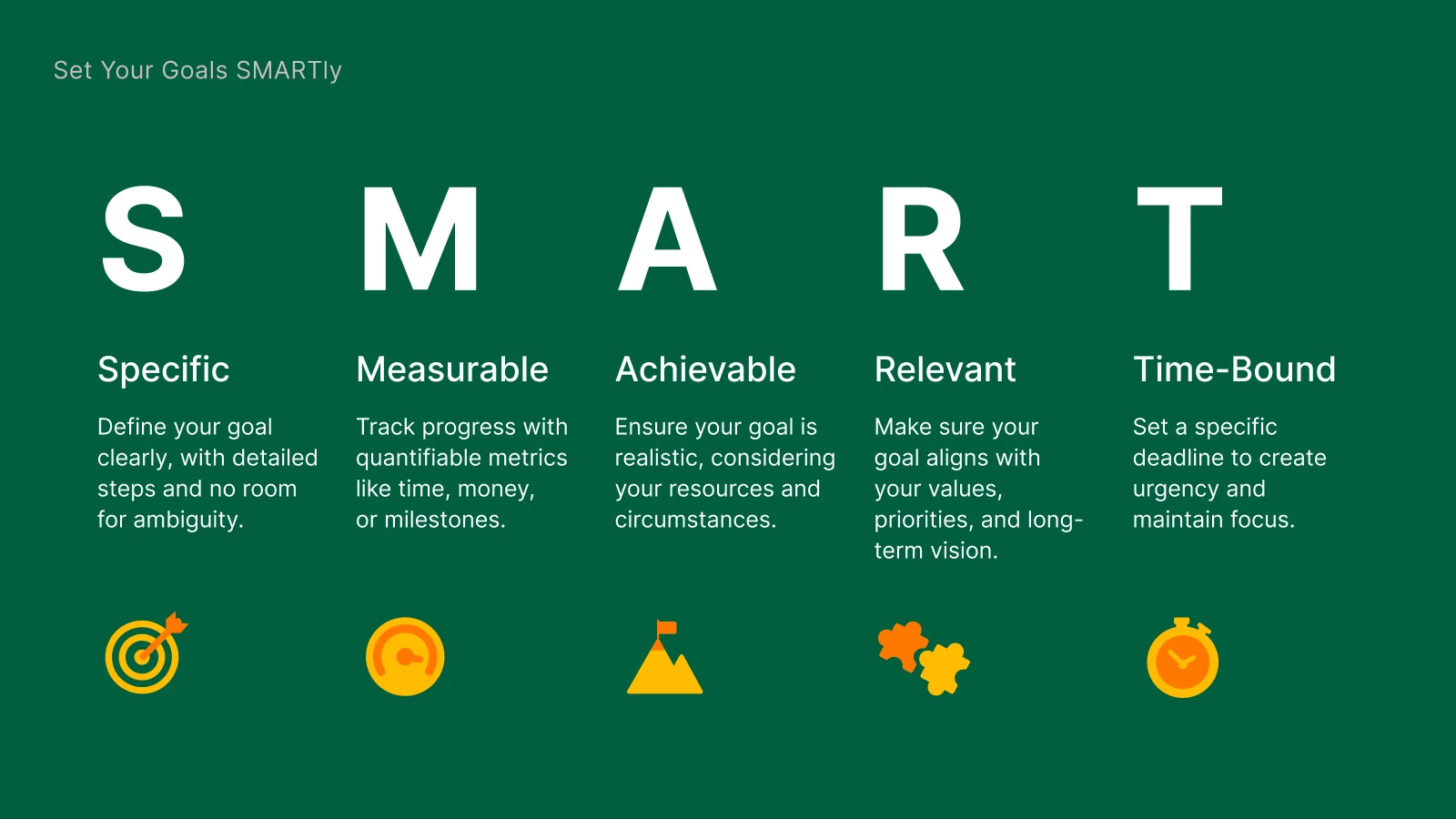 Set Your Goals SMARTly

S

Specific

Define your goal clearly, with detailed steps and no room for ambiguity.

M

Measurable

Track progress with quantifiable metrics like time, money, or milestones.

A

Achievable

Ensure your goal is realistic, considering your resources and circumstances.

R

Relevant

Make sure your goal aligns with your values, priorities, and long-term vision.

T

Time-Bound

Set a specific deadline to create urgency and maintain focus.